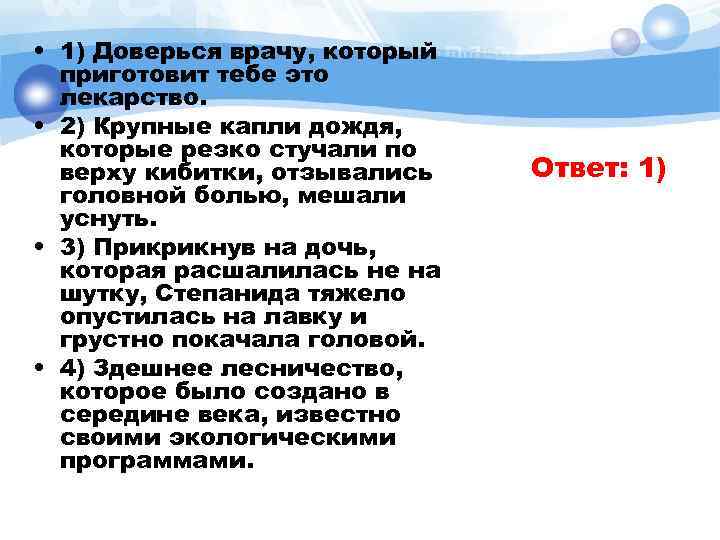 • 1) Доверься врачу, который приготовит тебе это лекарство.

• 2) Крупные капли дождя, которые резко стучали по верху кибитки, отзывались головной болью, мешали уснуть.

• 3) Прикрикнув на дочь, которая расшалилась не на шутку, Степанида тяжело опустилась на лавку и грустно покачала головой.

• 4) Здешнее лесничество, которое было создано в середине века, известно своими экологическими программами.

Ответ: 1)